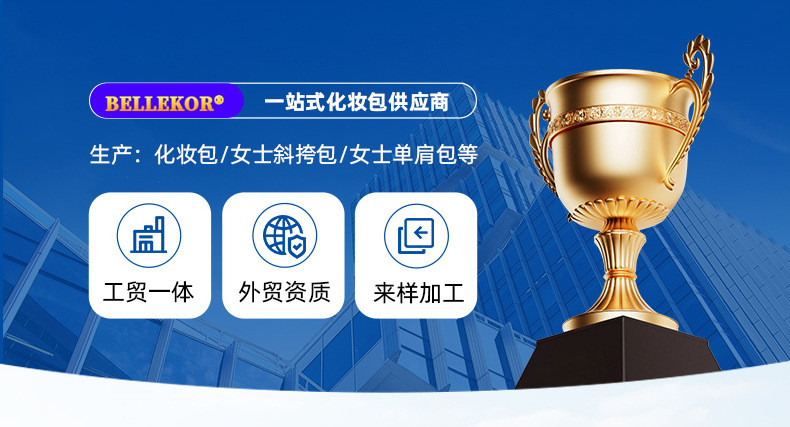 BELLEKOR®

一站式化妆包供应商

生产：化妆包/女士斜挎包/女士单肩包等

工贸一体

外贸资质

来样加工